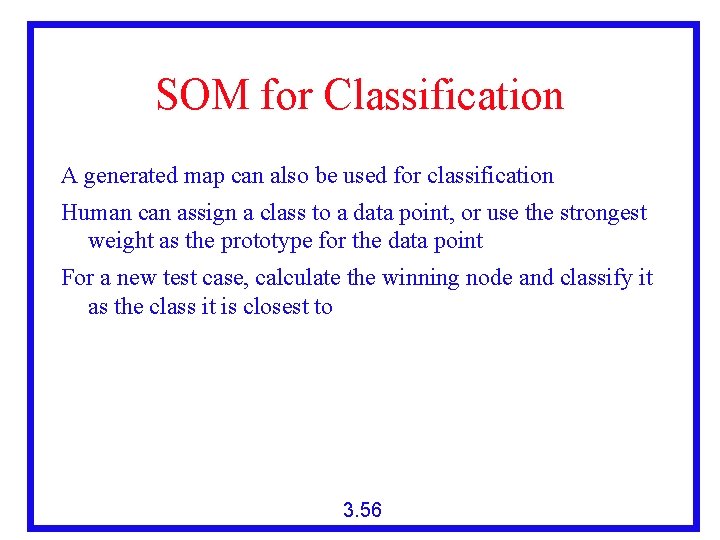 SOM for Classification

A generated map can also be used for classification

Human can assign a class to a data point, or use the strongest weight as the prototype for the data point

For a new test case, calculate the winning node and classify it as the class it is closest to

3.56